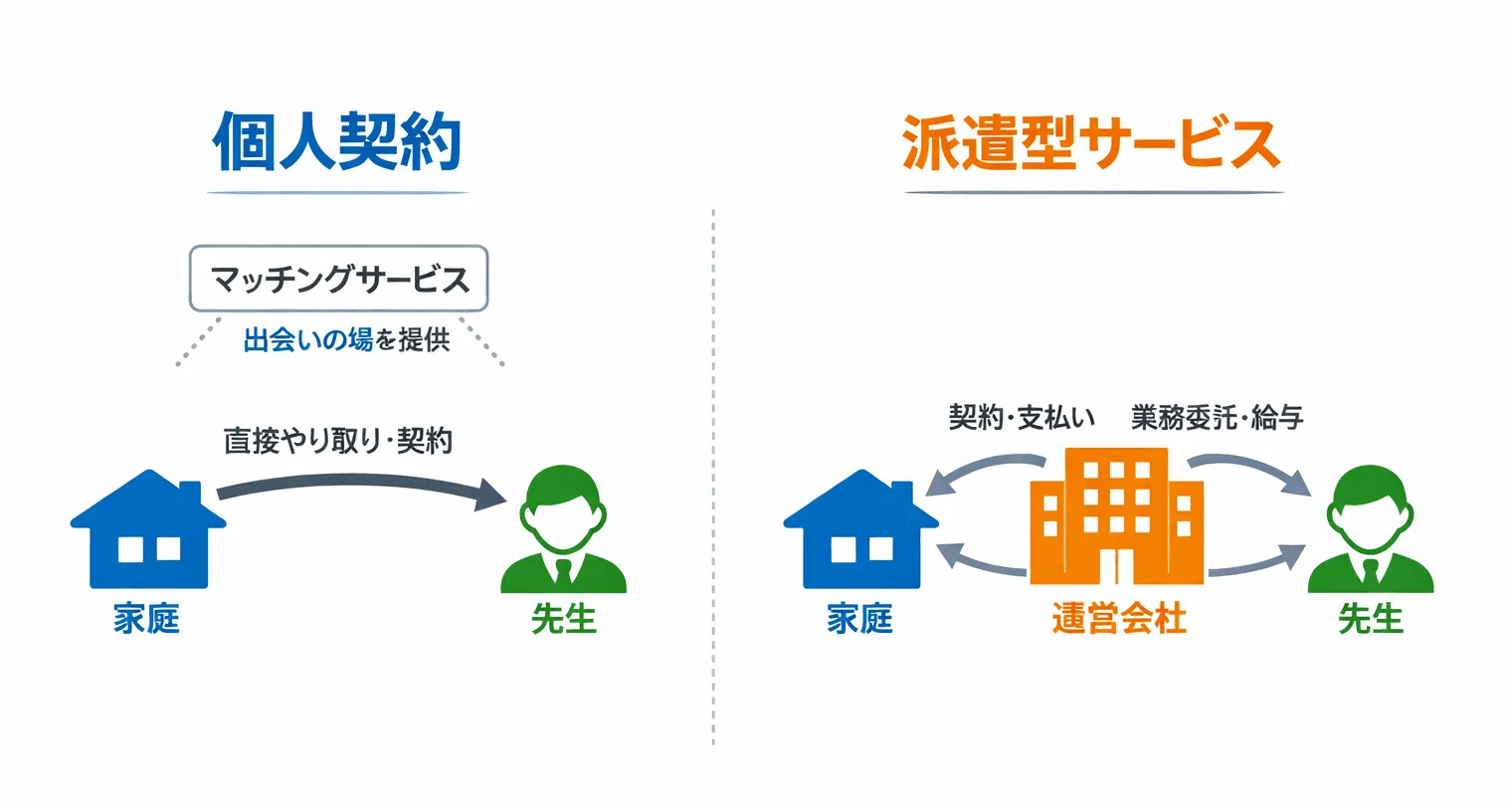 個人契約

マッチングサービス

出会いの場を提供

直接やり取り・契約

家庭

先生

派遣型サービス

契約・支払い

業務委託・給与

家庭

運営会社

先生